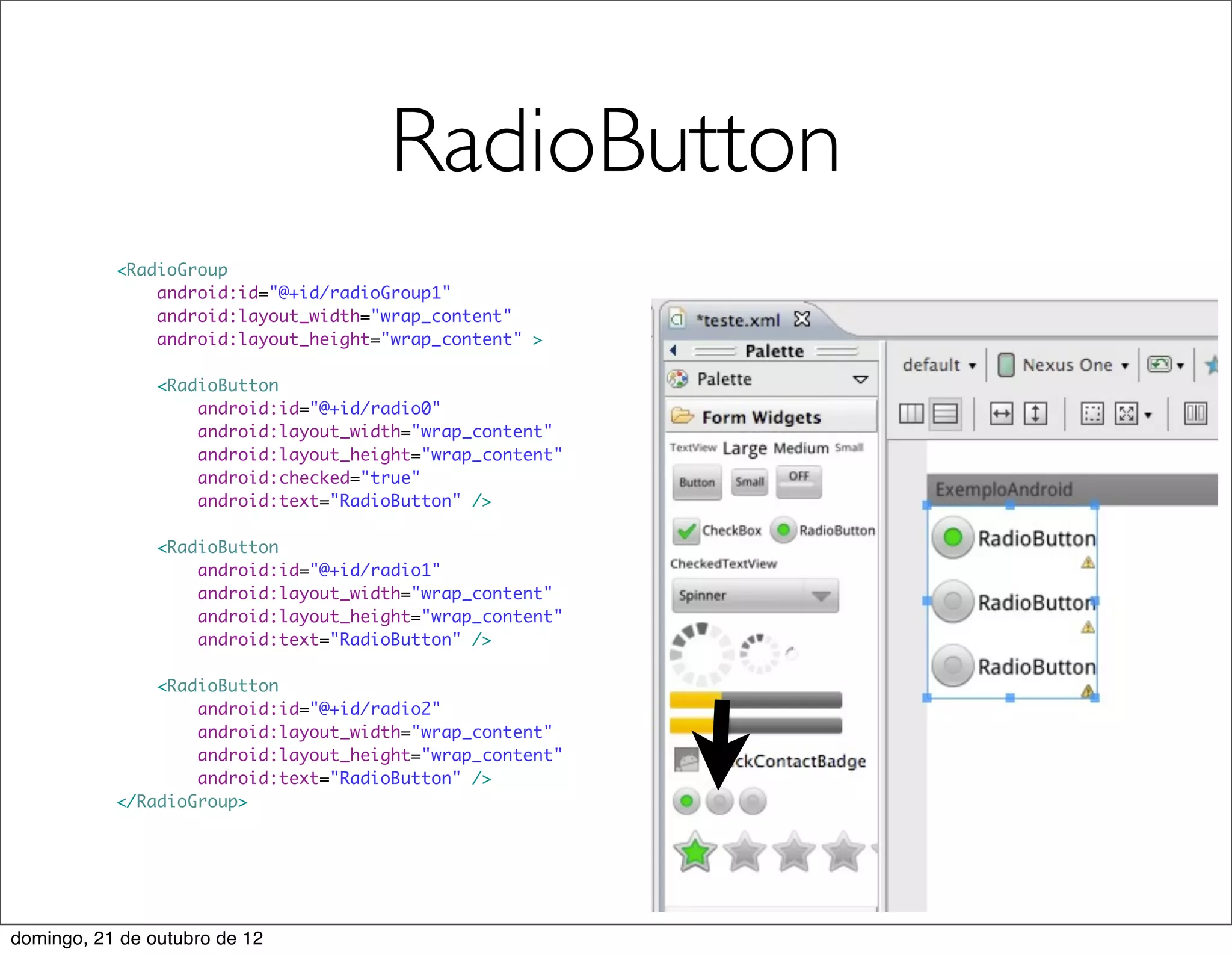 RadioButton

<RadioGroup
    android:id="@+id/radioGroup1"
    android:layout_width="wrap_content"
    android:layout_height="wrap_content" >

    <RadioButton
        android:id="@+id/radio0"
        android:layout_width="wrap_content"
        android:layout_height="wrap_content"
        android:checked="true"
        android:text="RadioButton" />

    <RadioButton
        android:id="@+id/radio1"
        android:layout_width="wrap_content"
        android:layout_height="wrap_content"
        android:text="RadioButton" />

    <RadioButton
        android:id="@+id/radio2"
        android:layout_width="wrap_content"
        android:layout_height="wrap_content"
        android:text="RadioButton" />
</RadioGroup>

*teste.xml

Palette

Palette

Form Widgets

TextView Large Medium Small

Button Small OFF

CheckBox RadioButton

CheckedTextView

Spinner

ckContactBadge

default Nexus One

ExemploAndroid

RadioButton

RadioButton

RadioButton

domingo, 21 de outubro de 12